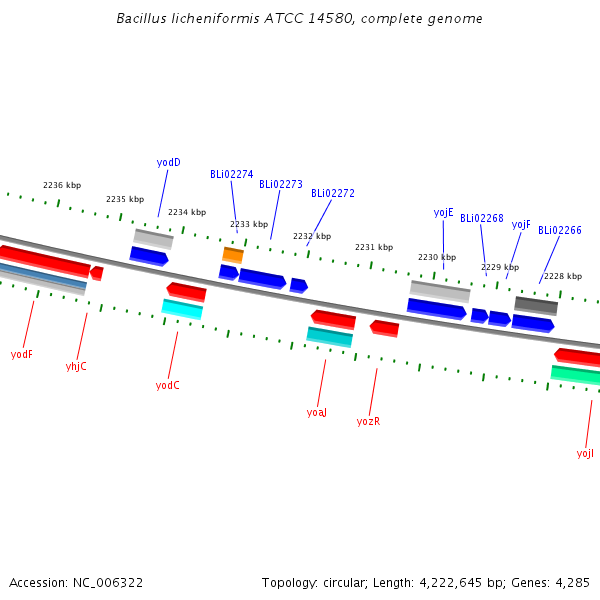 Bacillus licheniformis ATCC 14580, complete genome

yodD
BLi02274
BLi02273
BLi02272
yojE
BLi02268
yojF
BLi02266

2236 kbp
2235 kbp
2234 kbp
2233 kbp
2232 kbp
2231 kbp
2230 kbp
2229 kbp
2228 kbp

yodF
yhjC
yodC
yoaJ
yozR
yojI

Accession: NC_006322

Topology: circular; Length: 4,222,645 bp; Genes: 4,285